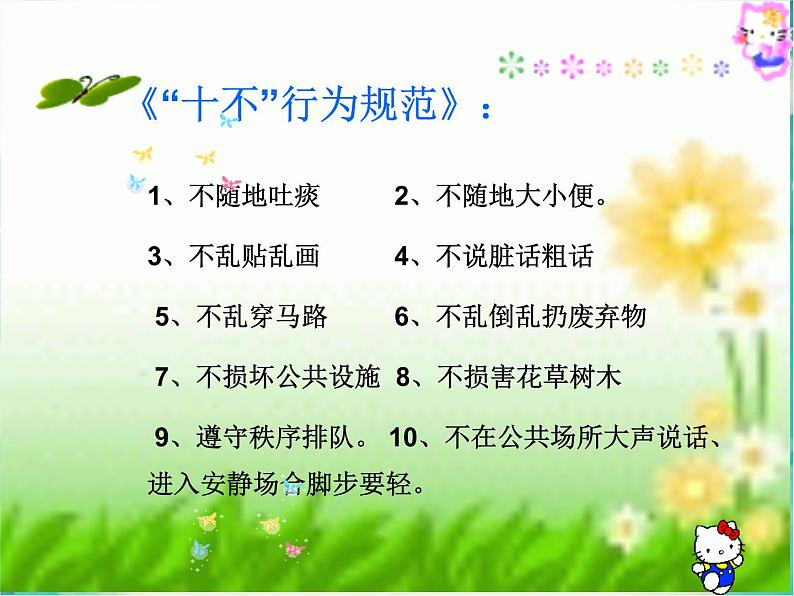 《“十不”行为规范》：

1、不随地吐痰　　2、不随地大小便。

3、不乱贴乱画　　4、不说脏话粗话

5、不乱穿马路　　6、不乱倒乱扔废弃物

7、不损坏公共设施　8、不损害花草树木

9、遵守秩序排队。 10、不在公共场所大声说话、进入安静场合脚步要轻。